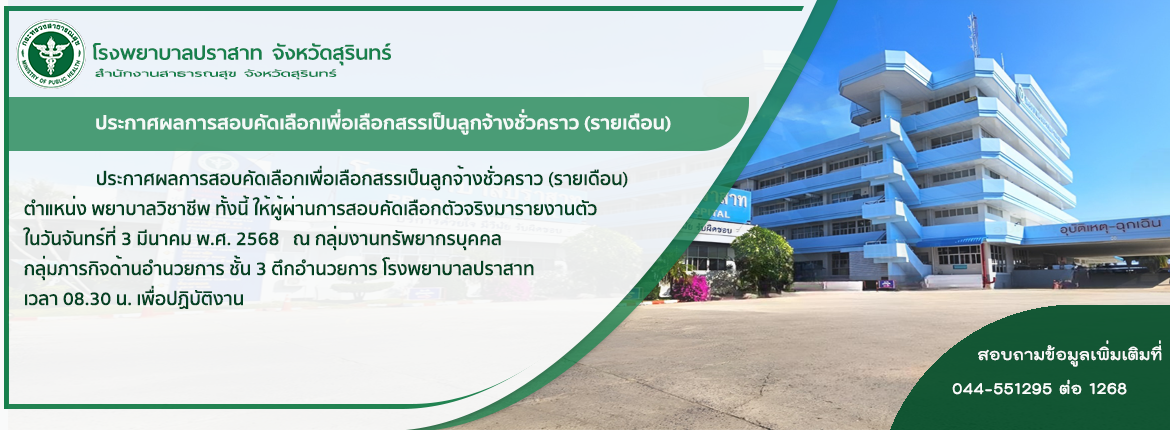 กระทรวงสาธารณสุข
MINISTRY OF PUBLIC HEALTH

โรงพยาบาลปราสาท จังหวัดสุรินทร์
สำนักงานสาธารณสุข จังหวัดสุรินทร์

ประกาศผลการสอบคัดเลือกเพื่อเลือกสรรเป็นลูกจ้างชั่วคราว (รายเดือน)

ประกาศผลการสอบคัดเลือกเพื่อเลือกสรรเป็นลูกจ้างชั่วคราว (รายเดือน) ตำแหน่ง พยาบาลวิชาชีพ ทั้งนี้ ให้ผู้ผ่านการสอบคัดเลือกตัวจริงมารายงานตัว ในวันจันทร์ที่ 3 มีนาคม พ.ศ. 2568 ณ กลุ่มงานทรัพยากรบุคคล กลุ่มภารกิจด้านอำนวยการ ชั้น 3 ตึกอำนวยการ โรงพยาบาลปราสาท เวลา 08.30 น. เพื่อปฏิบัติงาน

อุบัติเหตุ-ฉุกเฉิน

สอบถามข้อมูลเพิ่มเติมที่
044-551295 ต่อ 1268